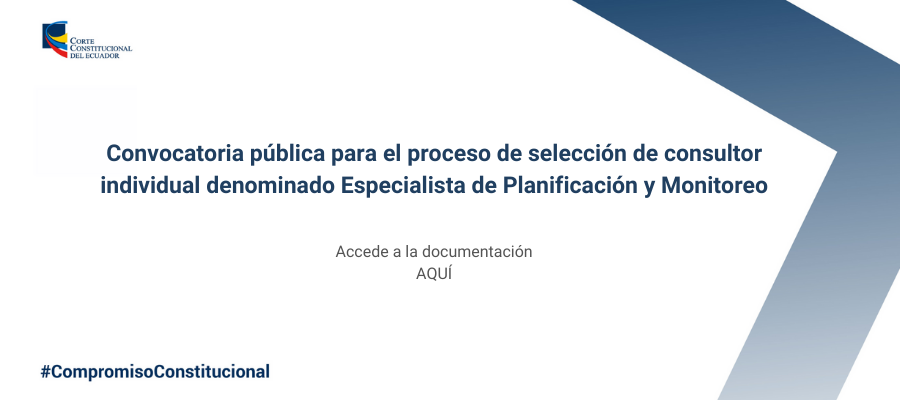 CORTE CONSTITUCIONAL DEL ECUADOR

Convocatoria pública para el proceso de selección de consultor individual denominado Especialista de Planificación y Monitoreo

Accede a la documentación
AQUÍ

#CompromisoConstitucional